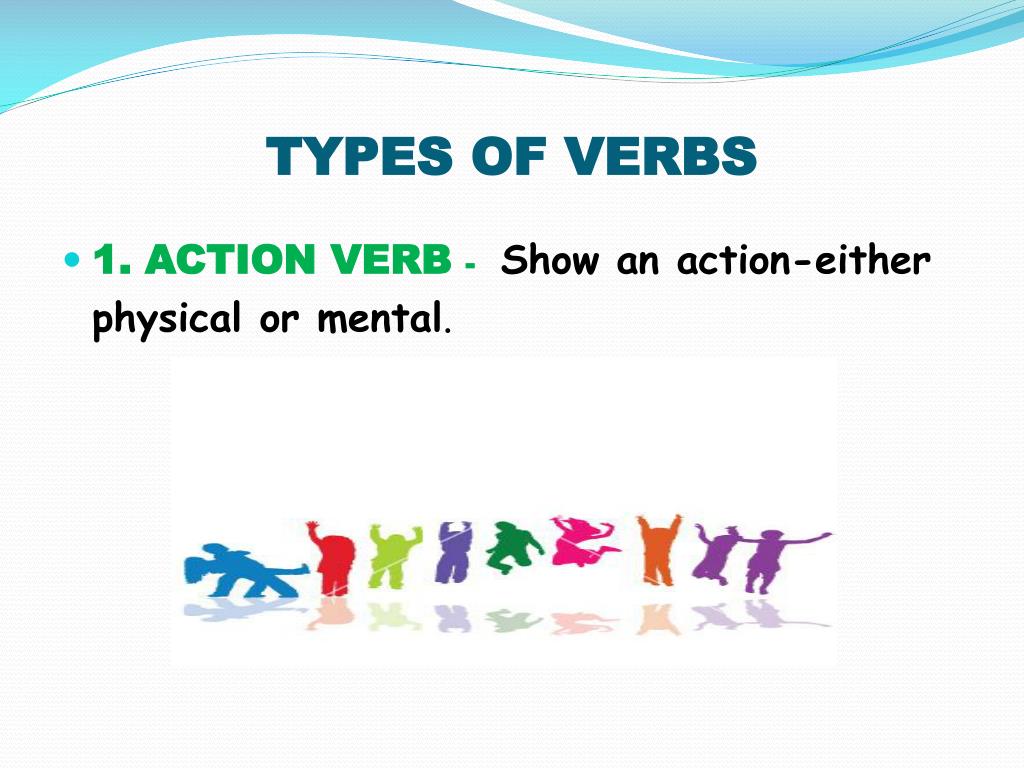 TYPES OF VERBS

1. ACTION VERB - Show an action-either physical or mental.